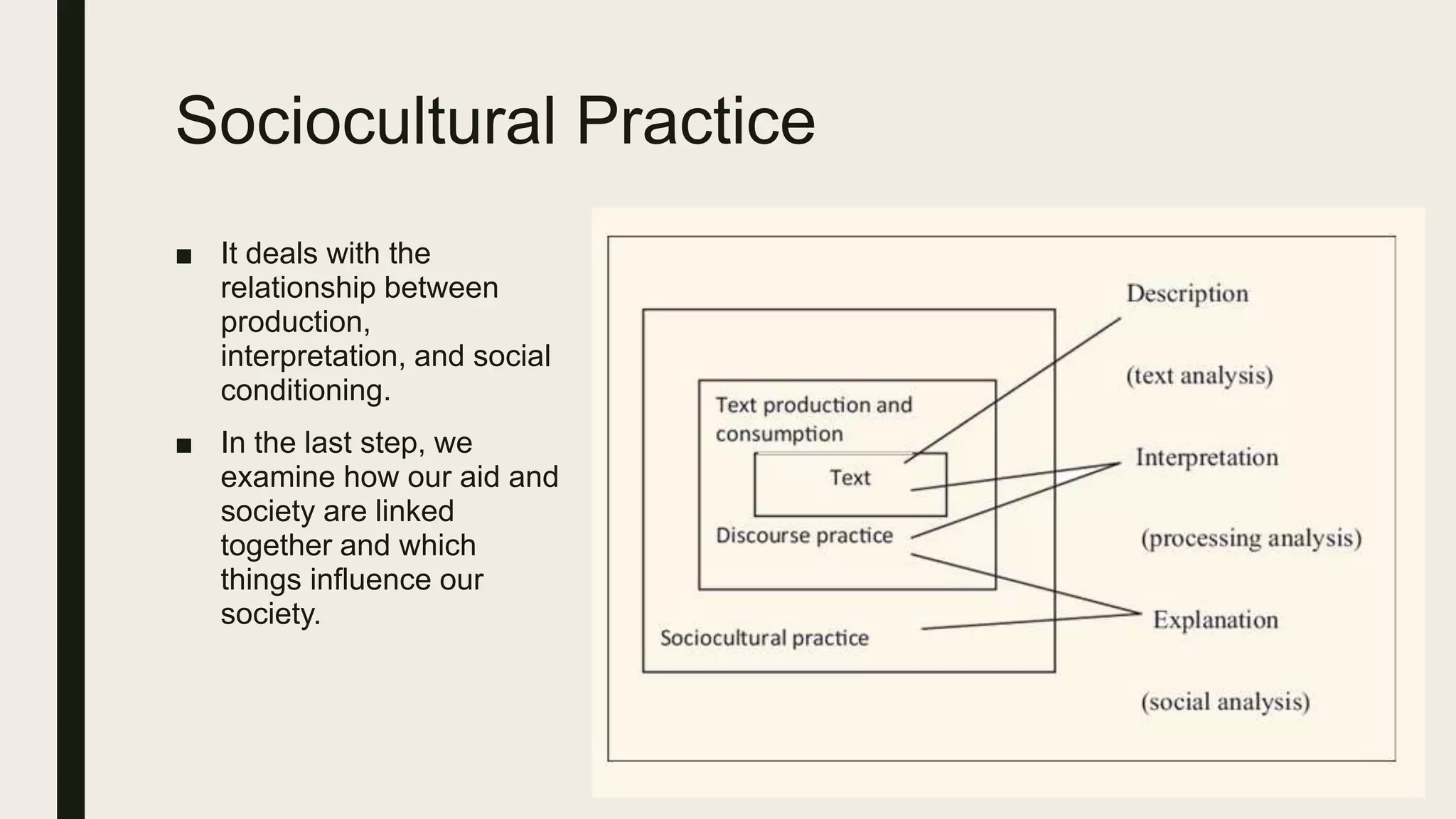 Sociocultural Practice

■ It deals with the relationship between production, interpretation, and social conditioning.

■ In the last step, we examine how our aid and society are linked together and which things influence our society.

Text production and consumption

Text

Discourse practice

Sociocultural practice

Description

(text analysis)

Interpretation

(processing analysis)

Explanation

(social analysis)